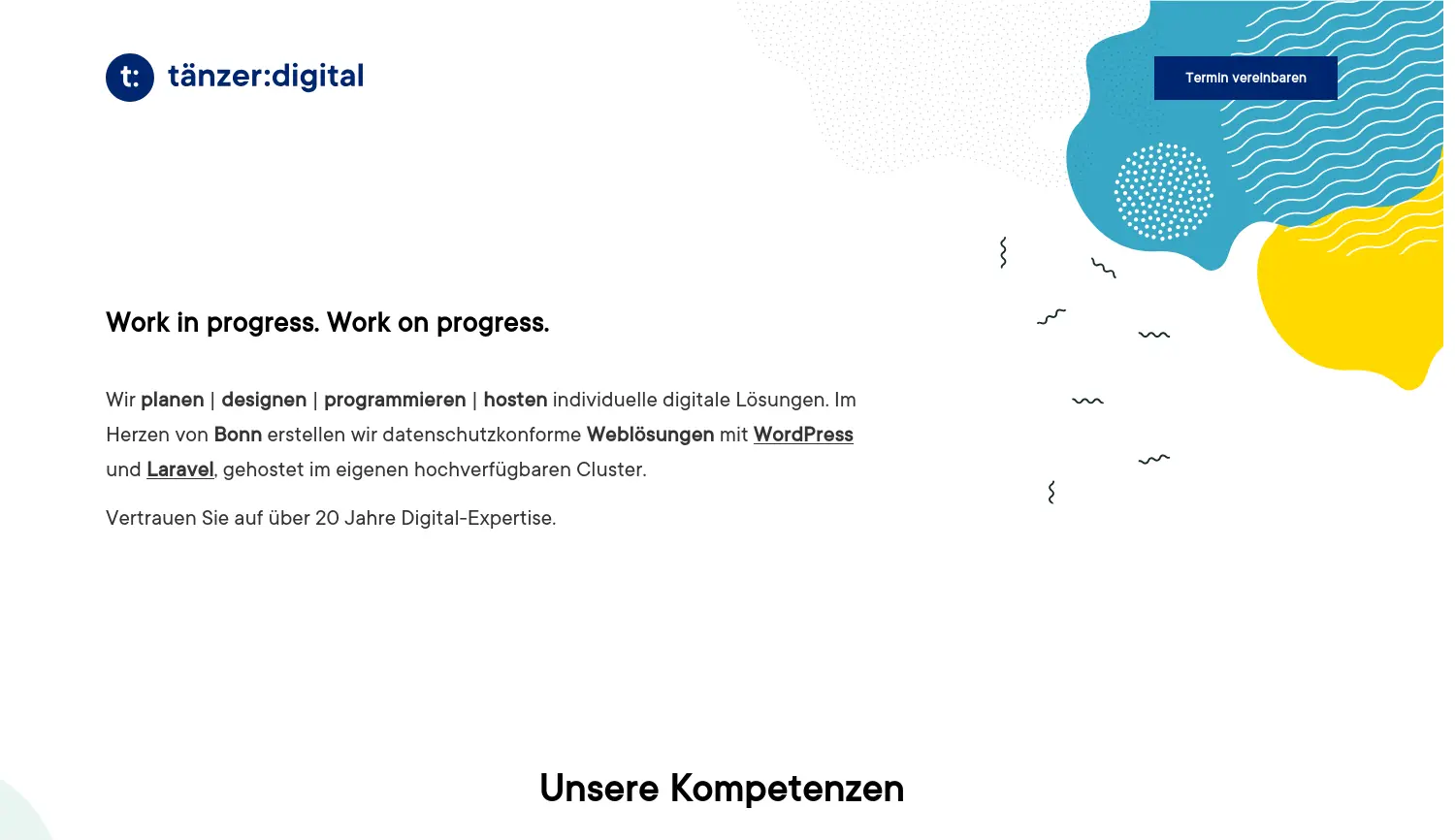 t: tänzer:digital

Termin vereinbaren

Work in progress. Work on progress.

Wir planen | designen | programmieren | hosten individuelle digitale Lösungen. Im Herzen von Bonn erstellen wir datenschutzkonforme Weblösungen mit WordPress und Laravel, gehostet im eigenen hochverfügbaren Cluster.

Vertrauen Sie auf über 20 Jahre Digital-Expertise.

Unsere Kompetenzen